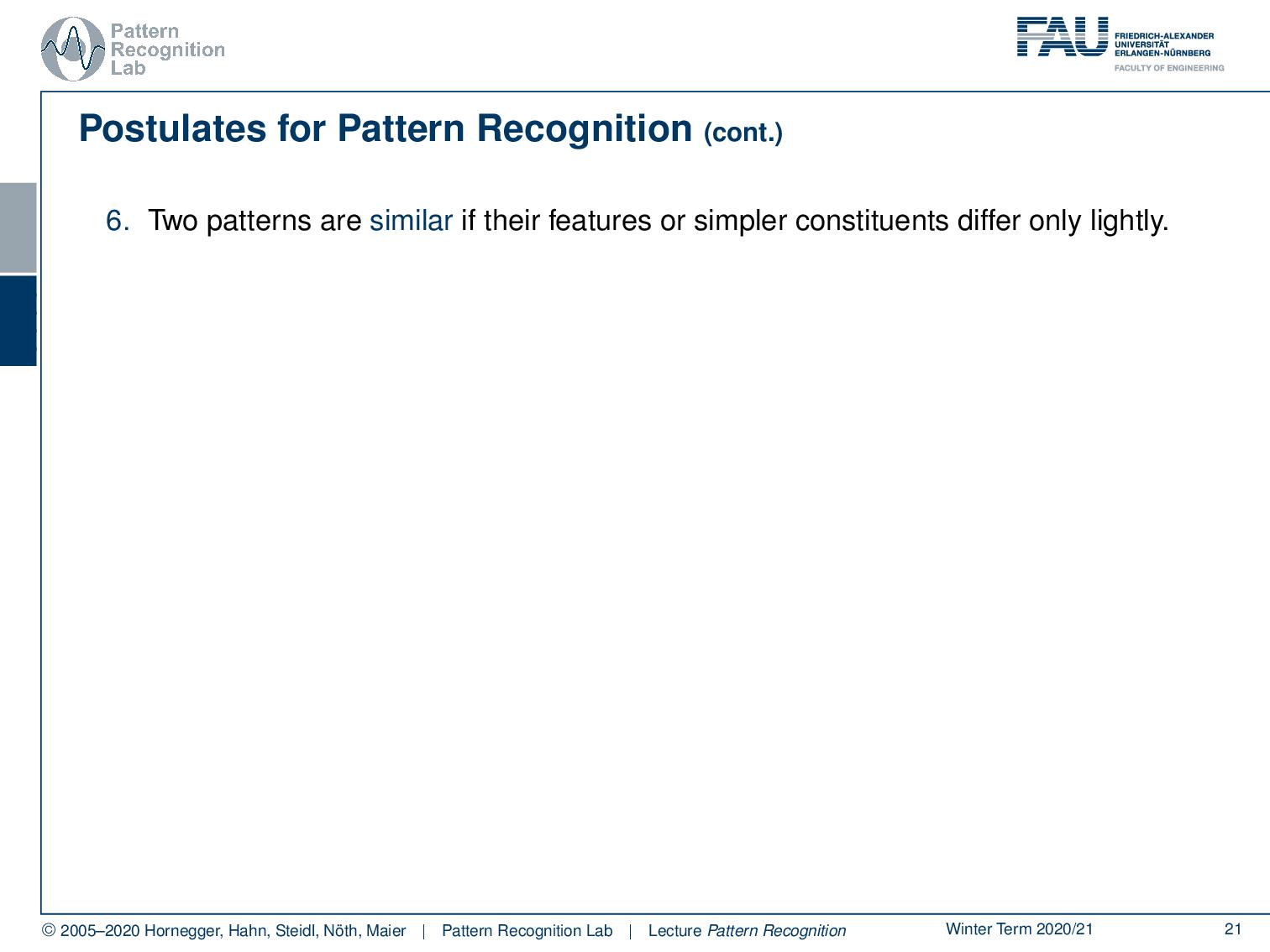 Pattern Recognition Lab

FAU FRIEDRICH-ALEXANDER UNIVERSITÄT ERLANGEN-NÜRNBERG
FACULTY OF ENGINEERING

Postulates for Pattern Recognition (cont.)

6. Two patterns are similar if their features or simpler constituents differ only lightly.

© 2005–2020 Hornegger, Hahn, Steidl, Nöth, Maier | Pattern Recognition Lab | Lecture Pattern Recognition Winter Term 2020/21 21